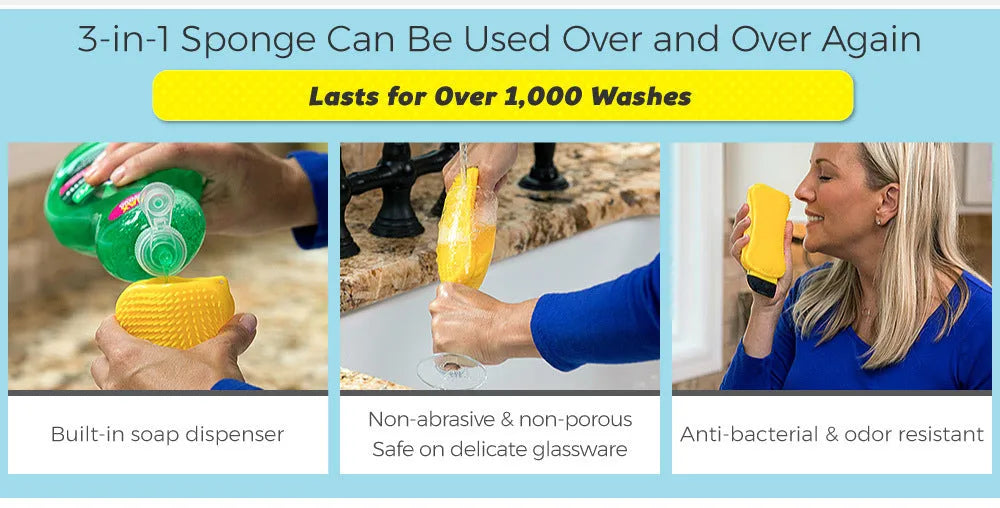 3-in-1 Sponge Can Be Used Over and Over Again

Lasts for Over 1,000 Washes

Built-in soap dispenser

Non-abrasive & non-porous
Safe on delicate glassware

Anti-bacterial & odor resistant